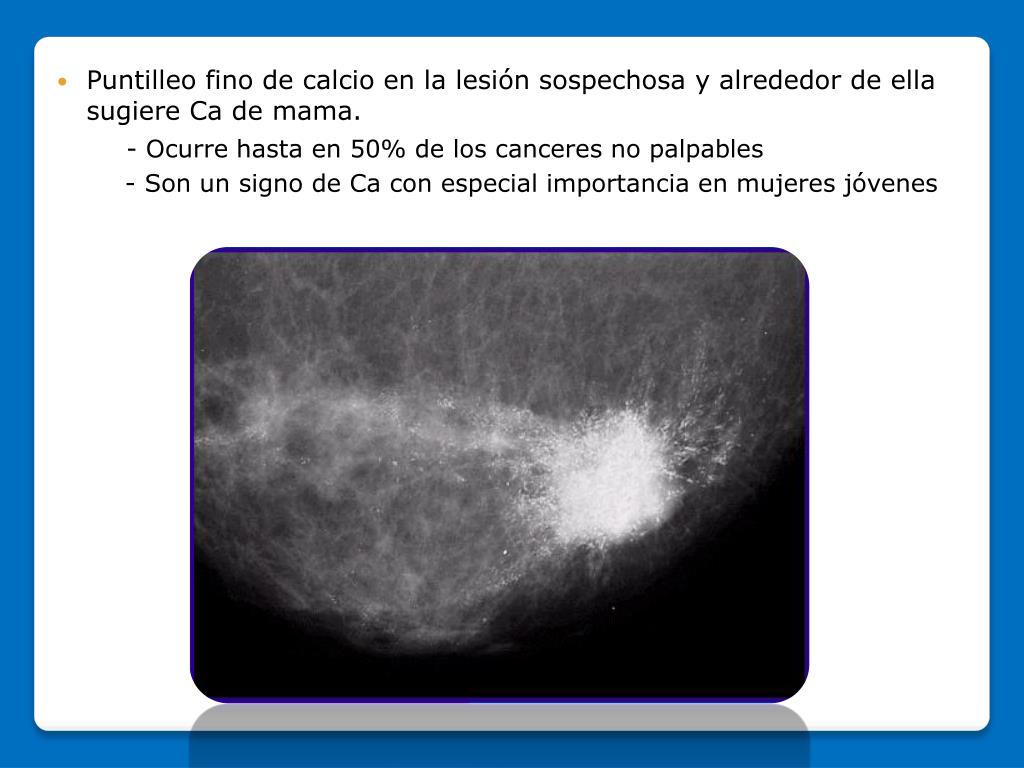 • Puntilleo fino de calcio en la lesión sospechosa y alrededor de ella sugiere Ca de mama.

- Ocurre hasta en 50% de los canceres no palpables

- Son un signo de Ca con especial importancia en mujeres jóvenes